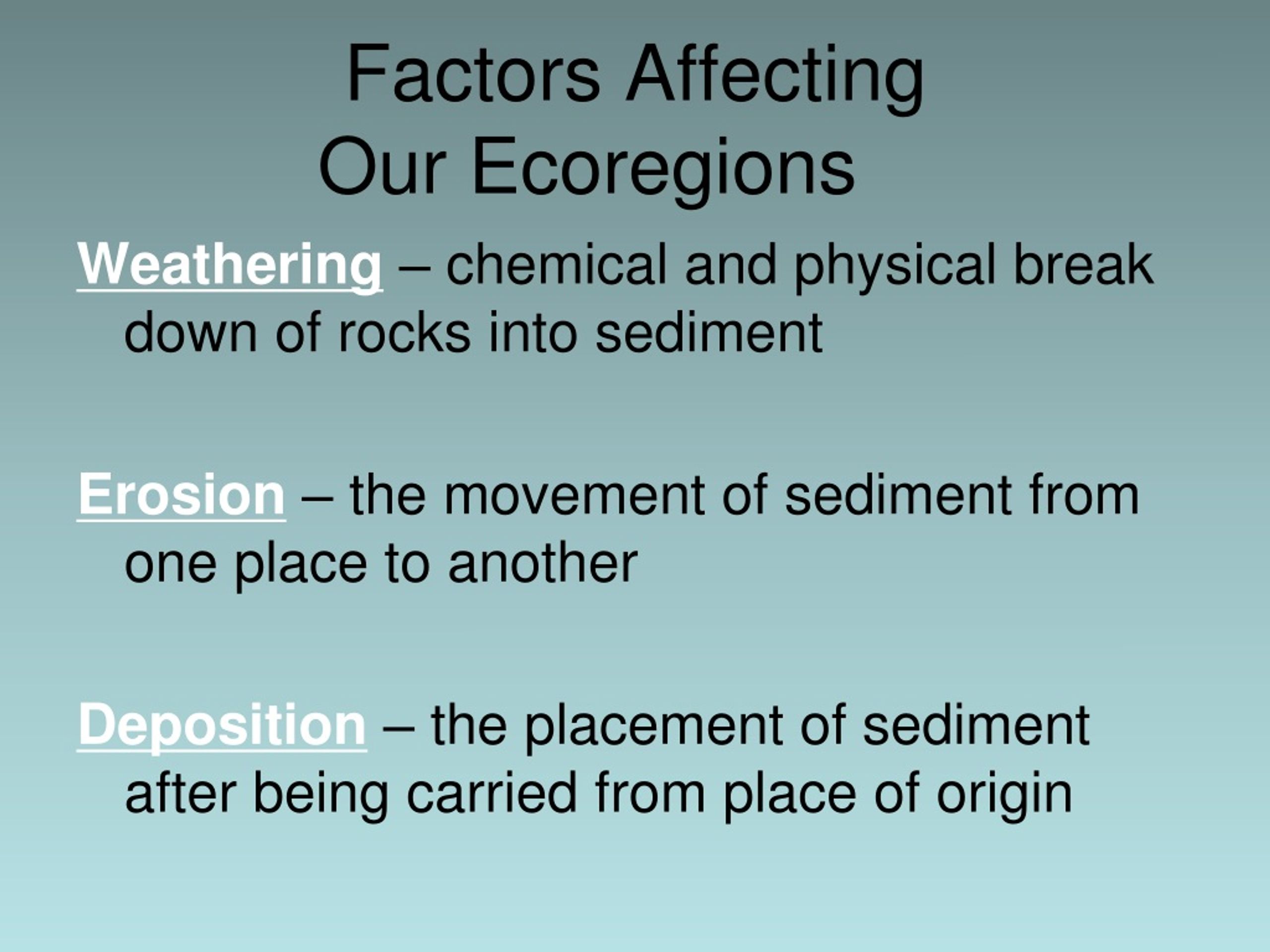 Factors Affecting
Our Ecoregions

Weathering – chemical and physical break down of rocks into sediment

Erosion – the movement of sediment from one place to another

Deposition – the placement of sediment after being carried from place of origin